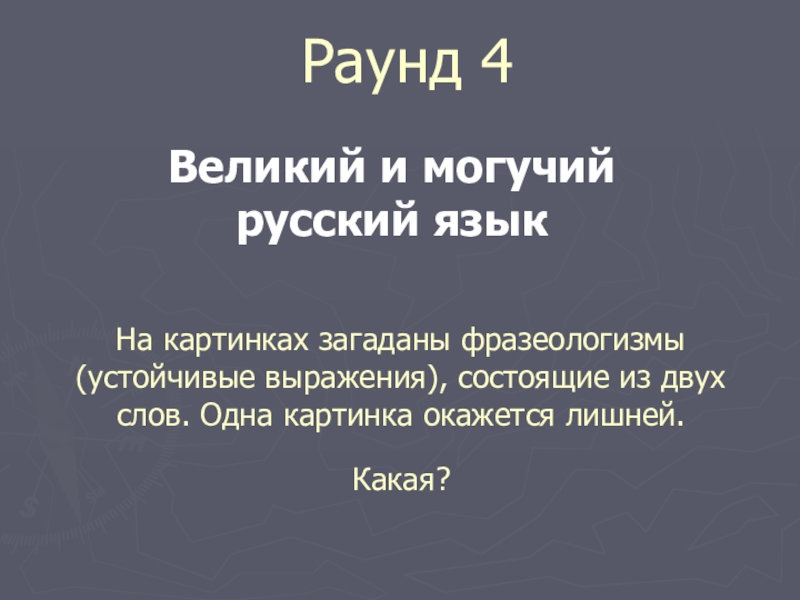 Раунд 4

Великий и могучий русский язык

На картинках загаданы фразеологизмы (устойчивые выражения), состоящие из двух слов. Одна картинка окажется лишней.

Какая?